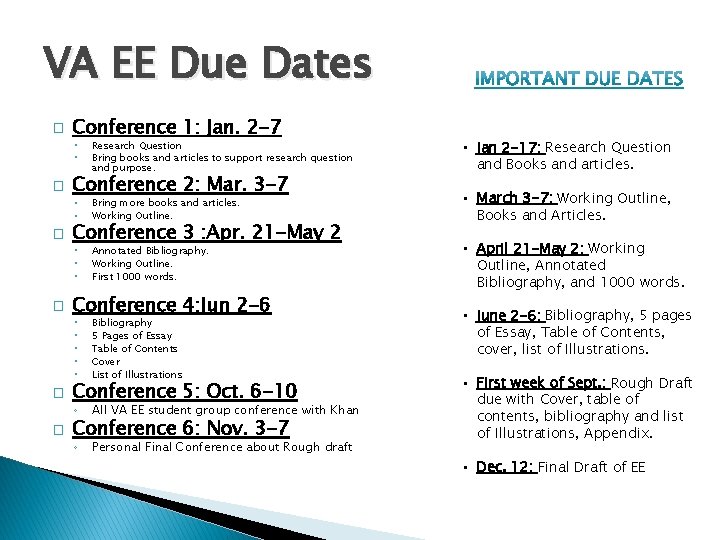 VA EE Due Dates

Conference 1: Jan. 2-7
- Research Question
- Bring books and articles to support research question and purpose.

Conference 2: Mar. 3-7
- Bring more books and articles.
- Working Outline.

Conference 3 :Apr. 21-May 2
- Annotated Bibliography.
- Working Outline.
- First 1000 words.

Conference 4:Jun 2-6
- Bibliography
- 5 Pages of Essay
- Table of Contents
- Cover
- List of Illustrations

Conference 5: Oct. 6-10
- All VA EE student group conference with Khan

Conference 6: Nov. 3-7
- Personal Final Conference about Rough draft

IMPORTANT DUE DATES

- Jan 2-17: Research Question and Books and articles.
- March 3-7: Working Outline, Books and Articles.
- April 21-May 2: Working Outline, Annotated Bibliography, and 1000 words.
- June 2-6: Bibliography, 5 pages of Essay, Table of Contents, cover, list of Illustrations.
- First week of Sept.: Rough Draft due with Cover, table of contents, bibliography and list of Illustrations, Appendix.
- Dec. 12: Final Draft of EE